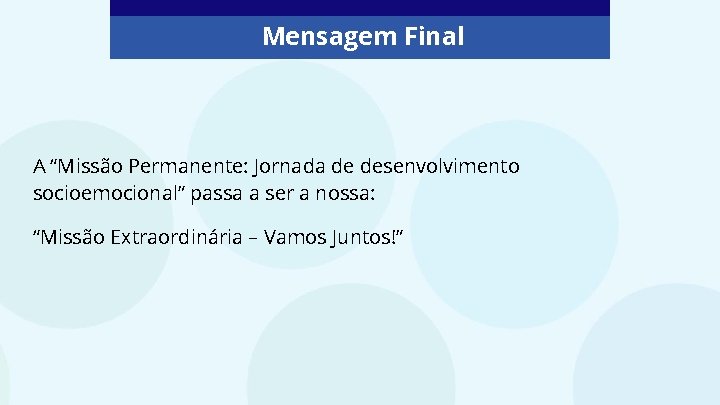 Mensagem Final

A “Missão Permanente: Jornada de desenvolvimento socioemocional” passa a ser a nossa:

“Missão Extraordinária – Vamos Juntos!”